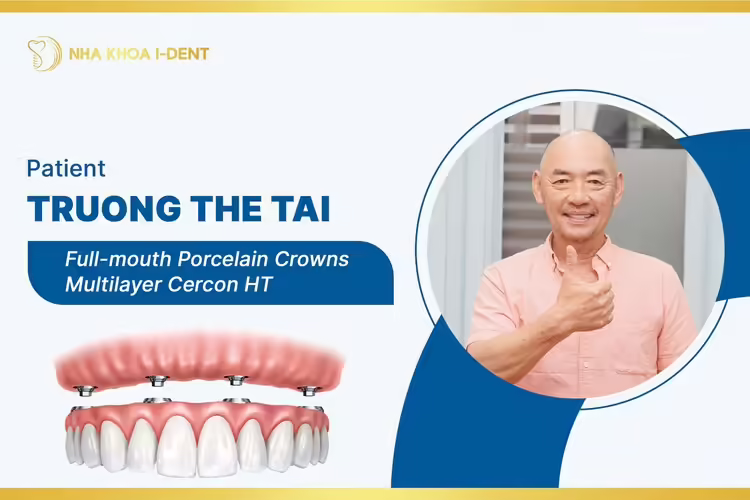 NHA KHOA I-DENT

Patient
TRUONG THE TAI

Full-mouth Porcelain Crowns
Multilayer Cercon HT